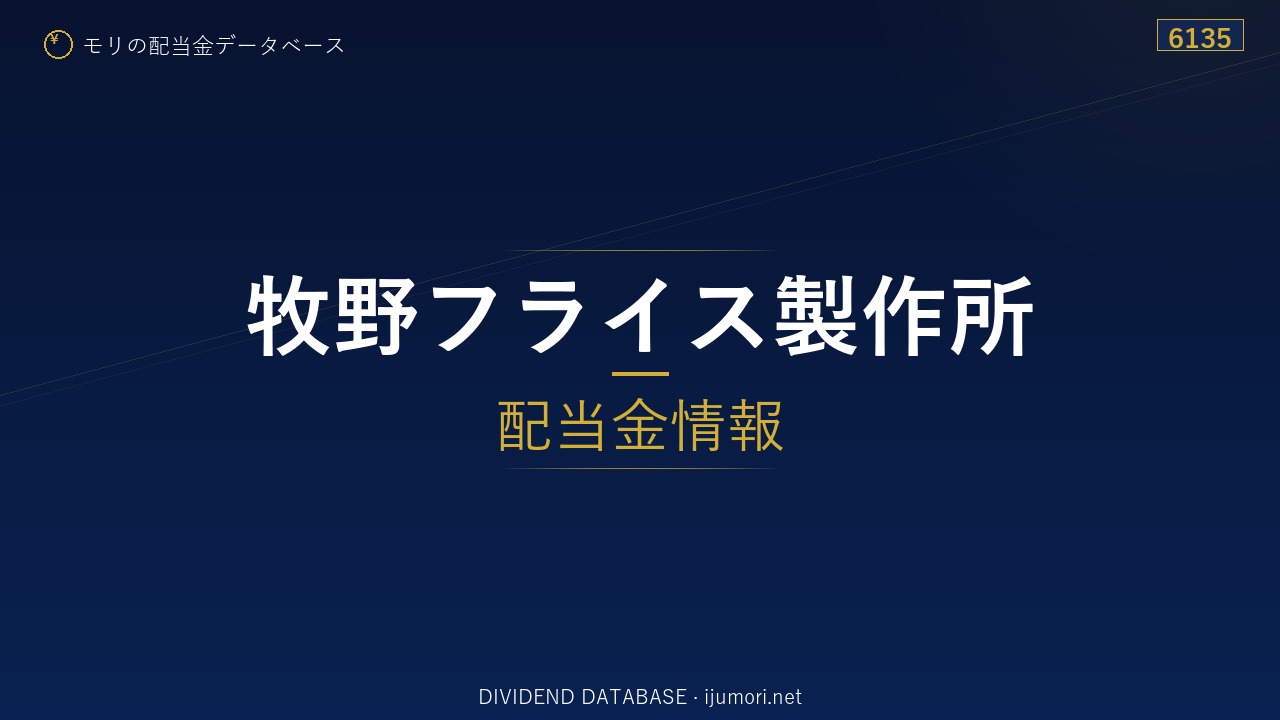 ¥ モリの配当金データベース

6135

牧野フライス製作所

配当金情報

DIVIDEND DATABASE · ijumori.net